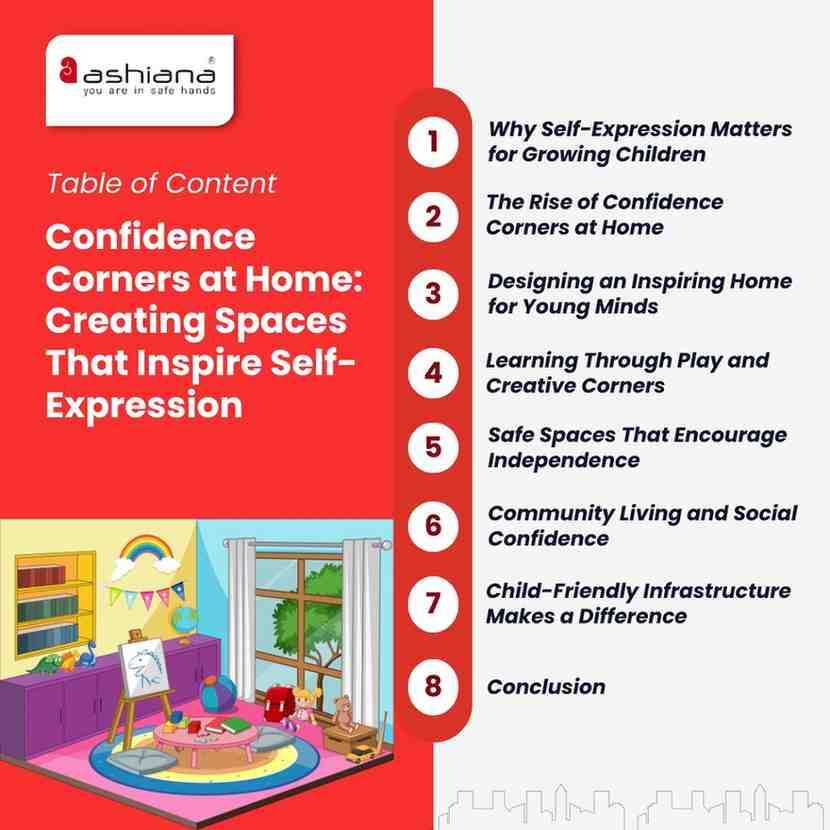 ashiana®
you are in safe hands

Table of Content

Confidence Corners at Home: Creating Spaces That Inspire Self-Expression

1 Why Self-Expression Matters for Growing Children

2 The Rise of Confidence Corners at Home

3 Designing an Inspiring Home for Young Minds

4 Learning Through Play and Creative Corners

5 Safe Spaces That Encourage Independence

6 Community Living and Social Confidence

7 Child-Friendly Infrastructure Makes a Difference

8 Conclusion